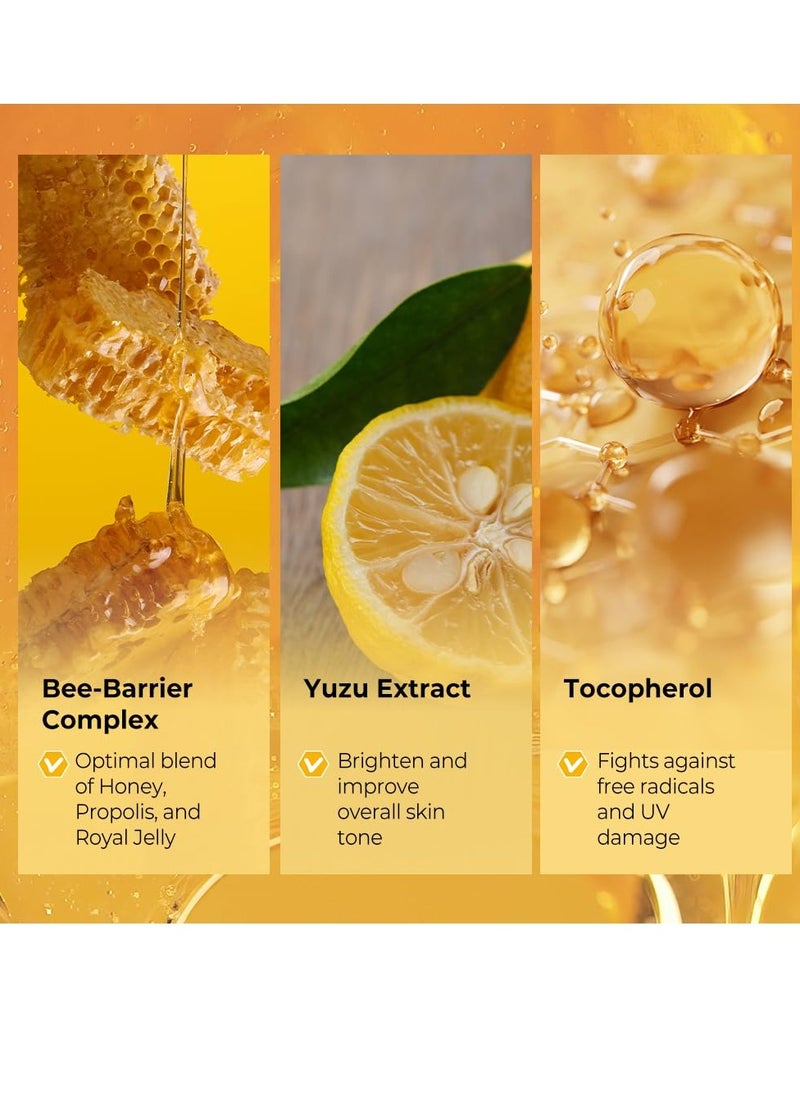 Bee-Barrier Complex

Optimal blend of Honey, Propolis, and Royal Jelly

Yuzu Extract

Brighten and improve overall skin tone

Tocopherol

Fights against free radicals and UV damage